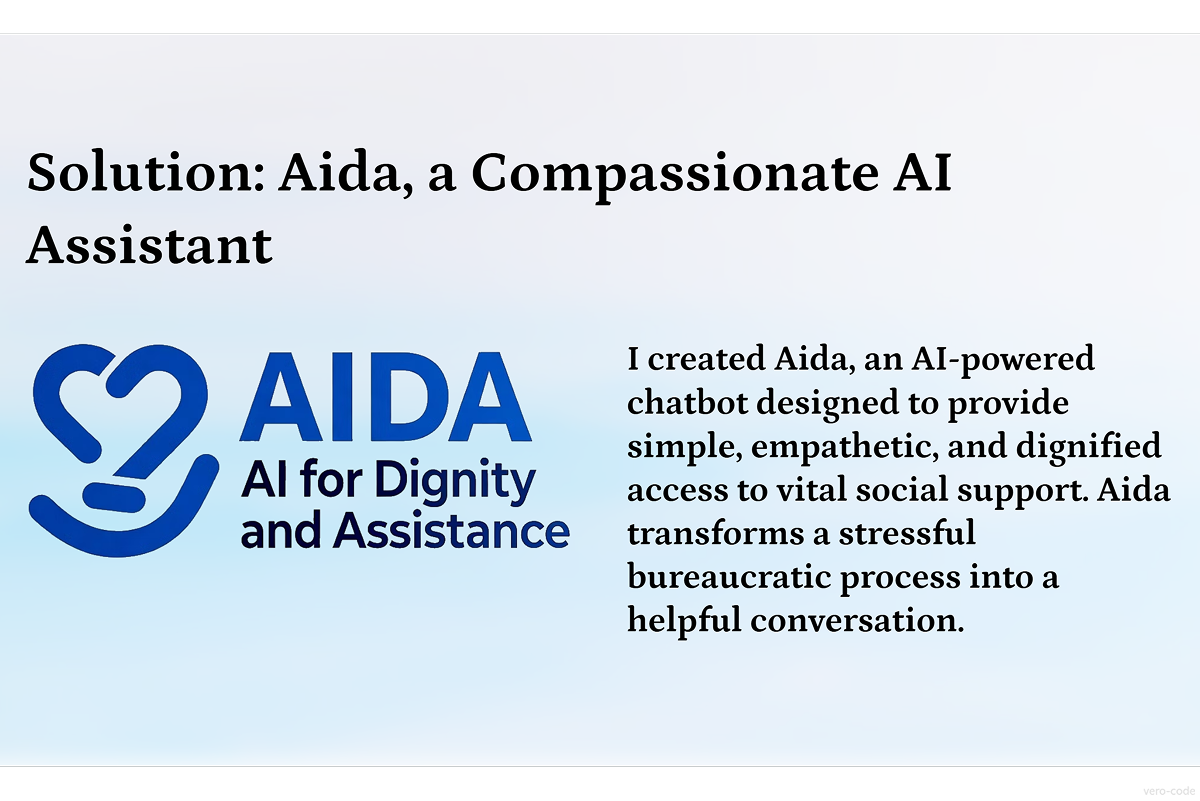 Solution: Aida, a Compassionate AI Assistant

AIDA
AI for Dignity and Assistance

I created Aida, an AI-powered chatbot designed to provide simple, empathetic, and dignified access to vital social support. Aida transforms a stressful bureaucratic process into a helpful conversation.

vero-code